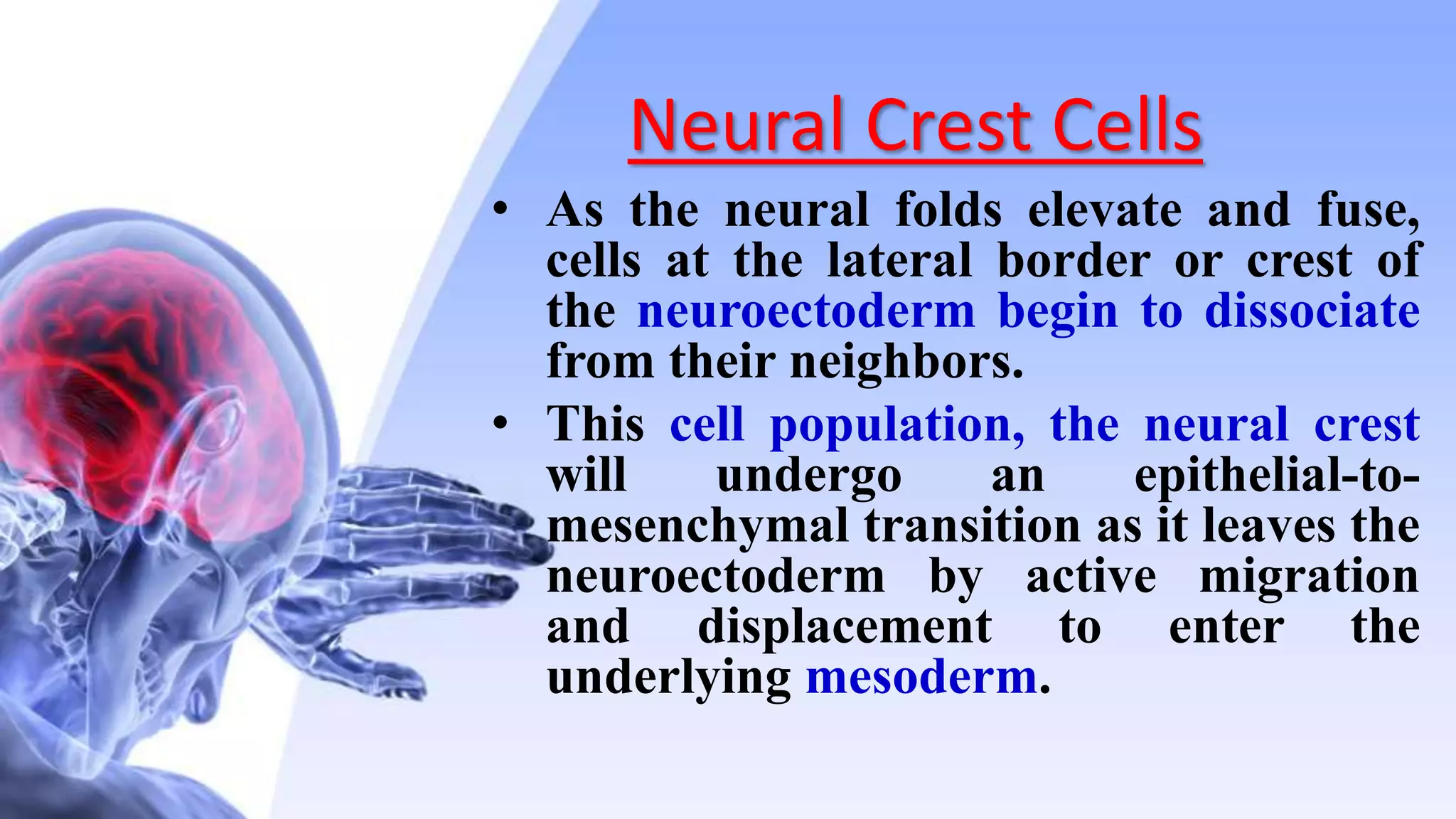 Neural Crest Cells

• As the neural folds elevate and fuse, cells at the lateral border or crest of the neuroectoderm begin to dissociate from their neighbors.

• This cell population, the neural crest will undergo an epithelial-to-mesenchymal transition as it leaves the neuroectoderm by active migration and displacement to enter the underlying mesoderm.